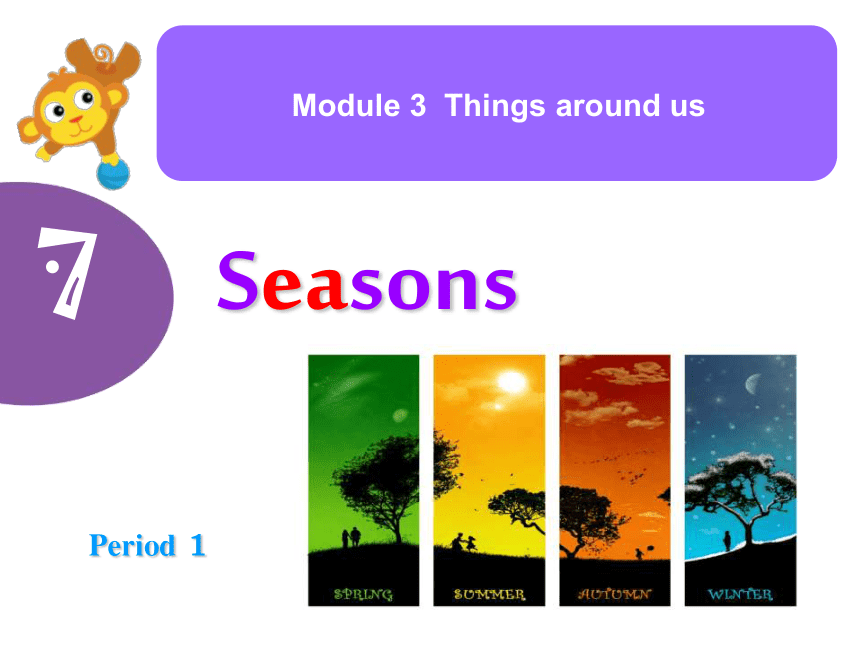 Module 3 Things around us

7

Seasons

Period 1

SPRING

SUMMER

AUTUMN

WINTER